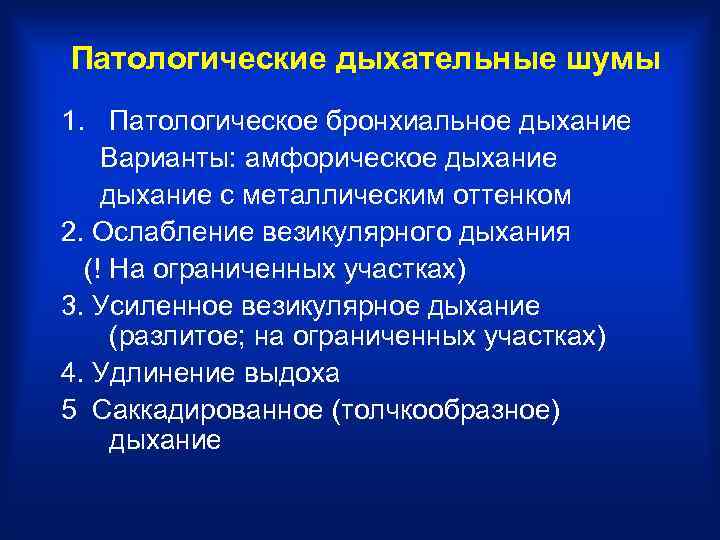 Патологические дыхательные шумы

1. Патологическое бронхиальное дыхание
Варианты: амфорическое дыхание
дыхание с металлическим оттенком

2. Ослабление везикулярного дыхания
(! На ограниченных участках)

3. Усиленное везикулярное дыхание (разлитое; на ограниченных участках)

4. Удлинение выдоха

5 Саккадированное (толчкообразное) дыхание